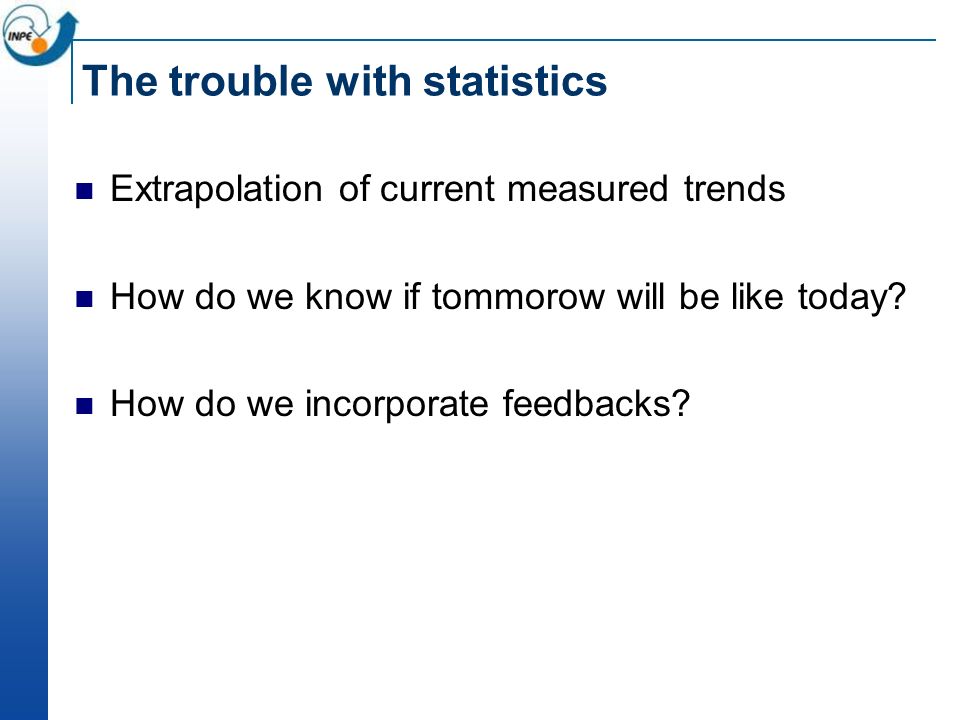 INPE

The trouble with statistics

Extrapolation of current measured trends

How do we know if tommorow will be like today?

How do we incorporate feedbacks?